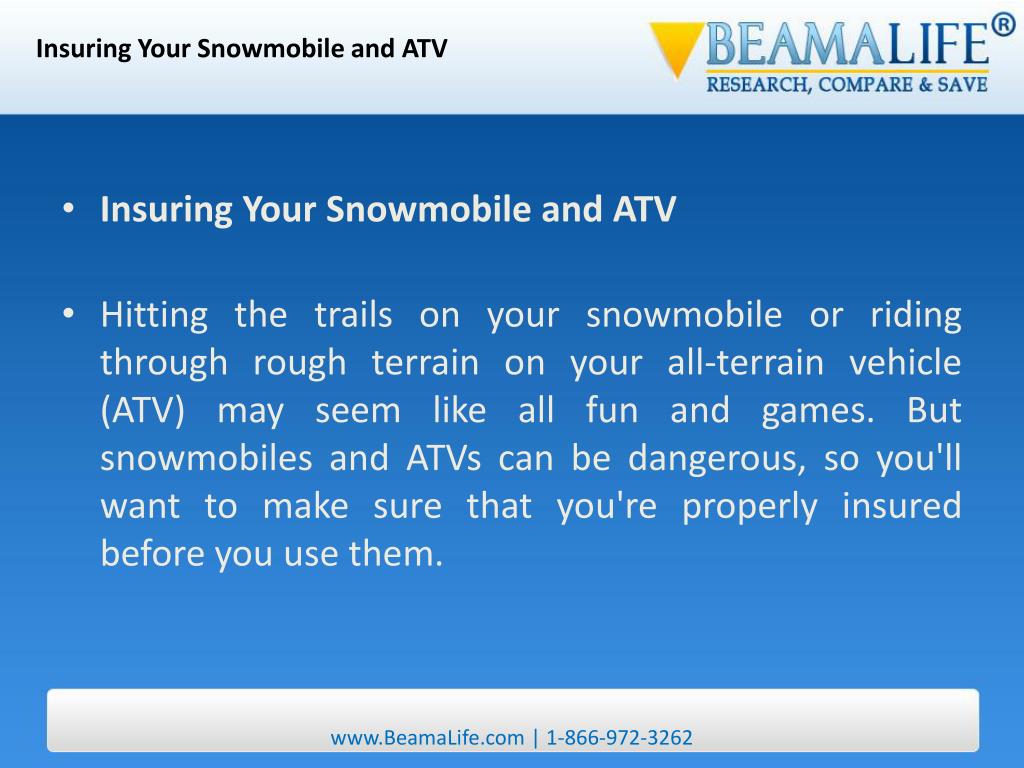 Insuring Your Snowmobile and ATV

BEAMALIFE®
RESEARCH, COMPARE & SAVE

• Insuring Your Snowmobile and ATV

• Hitting the trails on your snowmobile or riding through rough terrain on your all-terrain vehicle (ATV) may seem like all fun and games. But snowmobiles and ATVs can be dangerous, so you'll want to make sure that you're properly insured before you use them.

www.BeamaLife.com | 1-866-972-3262